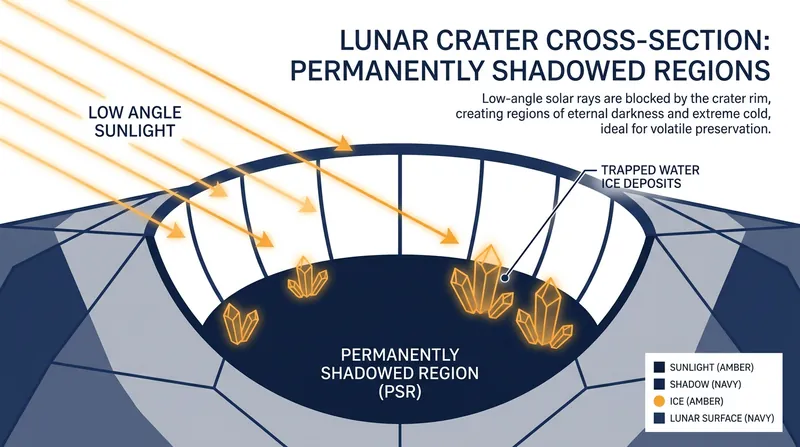 LUNAR CRATER CROSS-SECTION: PERMANENTLY SHADOWED REGIONS

Low-angle solar rays are blocked by the crater rim, creating regions of eternal darkness and extreme cold, ideal for volatile preservation.

LOW ANGLE SUNLIGHT

TRAPPED WATER ICE DEPOSITS

PERMANENTLY SHADOWED REGION (PSR)

SUNLIGHT (AMBER)
SHADOW (NAVY)
ICE (AMBER)
LUNAR SURFACE (NAVY)